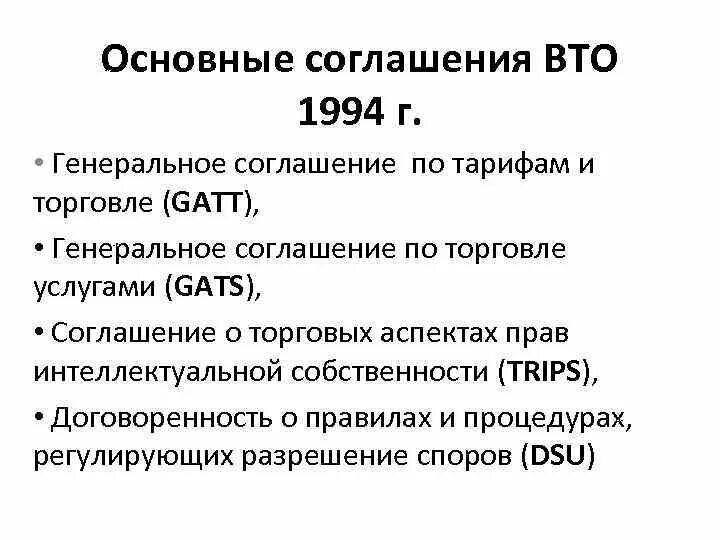 Основные соглашения ВТО 1994 г.

• Генеральное соглашение по тарифам и торговле (GATT),

• Генеральное соглашение по торговле услугами (GATS),

• Соглашение о торговых аспектах прав интеллектуальной собственности (TRIPS),

• Договоренность о правилах и процедурах, регулирующих разрешение споров (DSU)